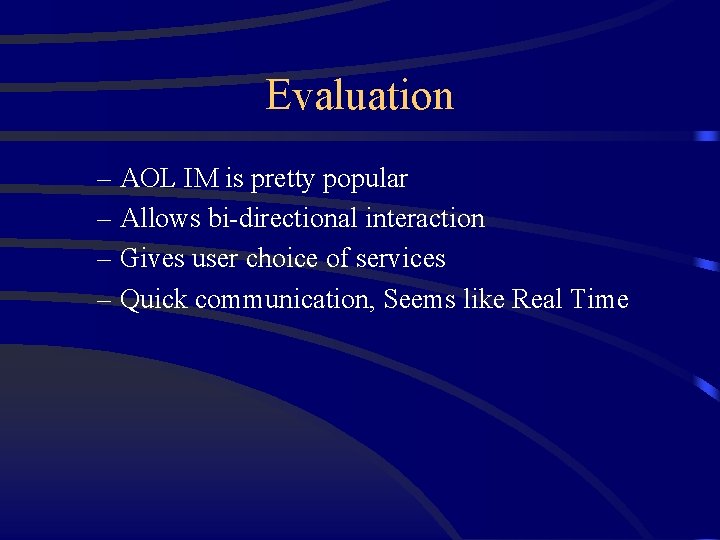 Evaluation

– AOL IM is pretty popular
– Allows bi-directional interaction
– Gives user choice of services
– Quick communication, Seems like Real Time